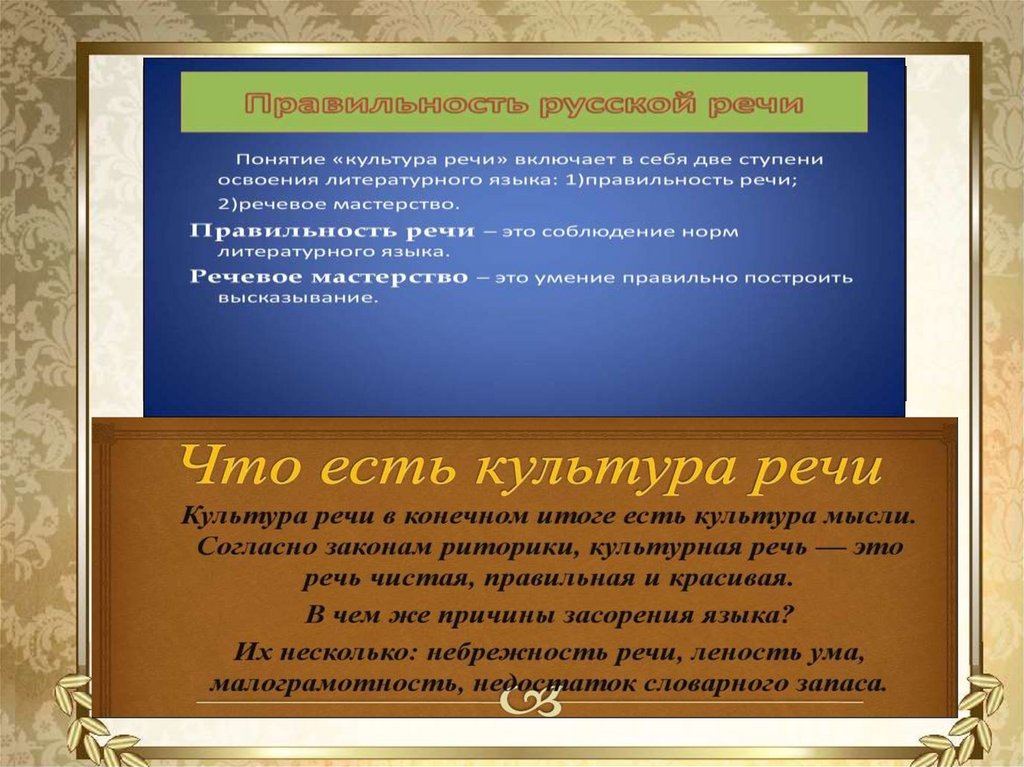 Правильность русской речи

Понятие «культура речи» включает в себя две ступени освоения литературного языка: 1)правильность речи; 2)речевое мастерство.

Правильность речи – это соблюдение норм литературного языка.

Речевое мастерство – это умение правильно построить высказывание.

Что есть культура речи

Культура речи в конечном итоге есть культура мысли. Согласно законам риторики, культурная речь — это речь чистая, правильная и красивая.

В чем же причины засорения языка?

Их несколько: небрежность речи, леность ума, малограмотность, недостаток словарного запаса.